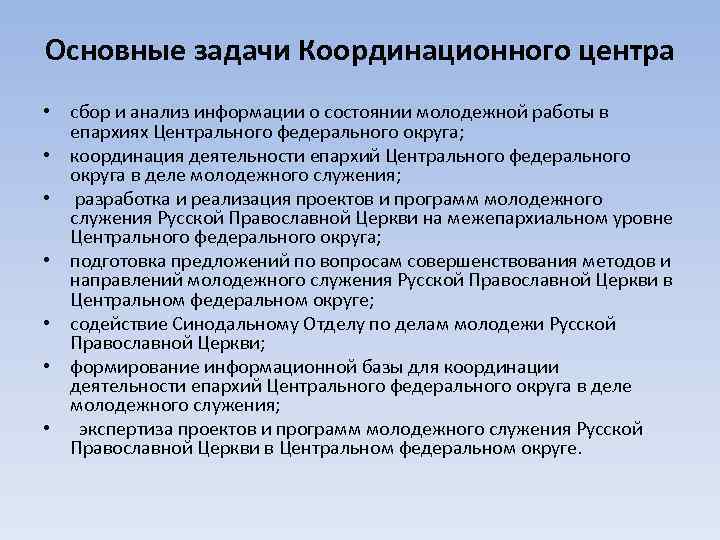 Основные задачи Координационного центра

• сбор и анализ информации о состоянии молодежной работы в епархиях Центрального федерального округа;
• координация деятельности епархий Центрального федерального округа в деле молодежного служения;
• разработка и реализация проектов и программ молодежного служения Русской Православной Церкви на межепархиальном уровне Центрального федерального округа;
• подготовка предложений по вопросам совершенствования методов и направлений молодежного служения Русской Православной Церкви в Центральном федеральном округе;
• содействие Синодальному Отделу по делам молодежи Русской Православной Церкви;
• формирование информационной базы для координации деятельности епархий Центрального федерального округа в деле молодежного служения;
• экспертиза проектов и программ молодежного служения Русской Православной Церкви в Центральном федеральном округе.